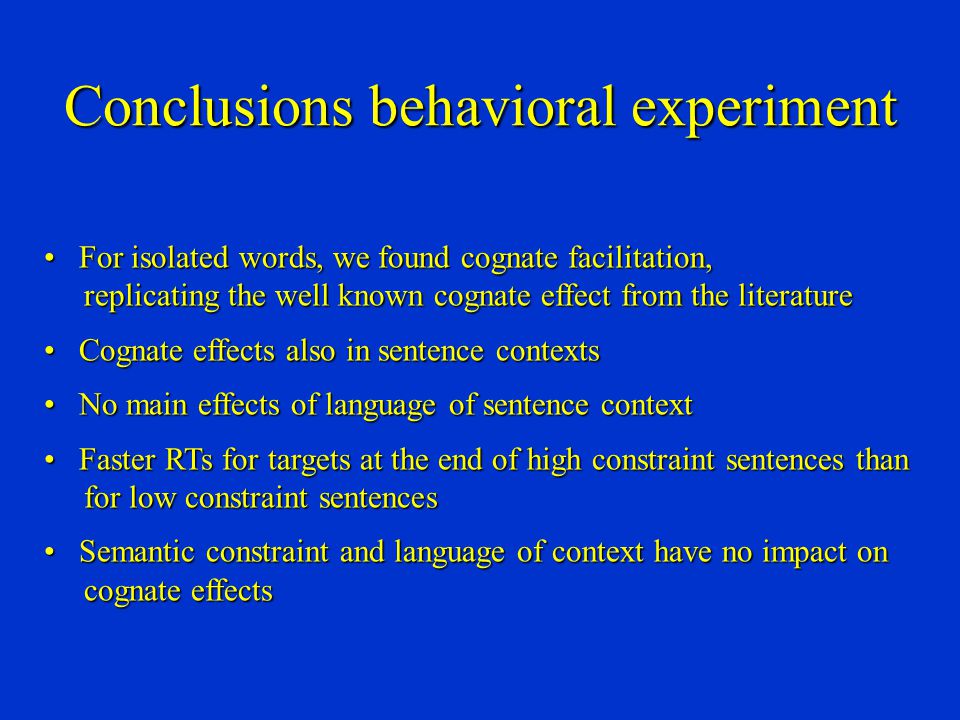 Conclusions behavioral experiment

• For isolated words, we found cognate facilitation, replicating the well known cognate effect from the literature

• Cognate effects also in sentence contexts

• No main effects of language of sentence context

• Faster RTs for targets at the end of high constraint sentences than for low constraint sentences

• Semantic constraint and language of context have no impact on cognate effects